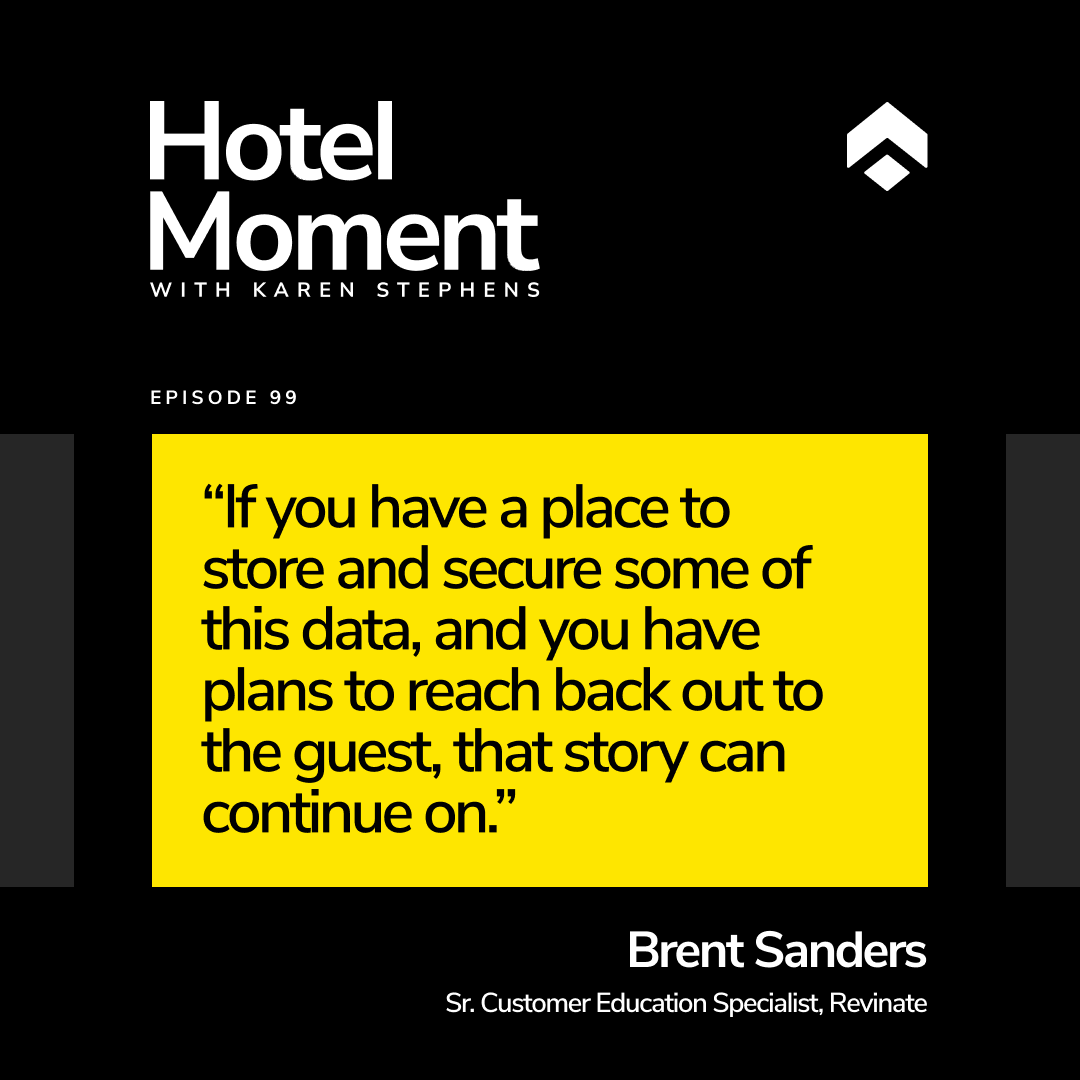 Hotel Moment
WITH KAREN STEPHENS

EPISODE 99

“If you have a place to store and secure some of this data, and you have plans to reach back out to the guest, that story can continue on.”

Brent Sanders
Sr. Customer Education Specialist, Revinate